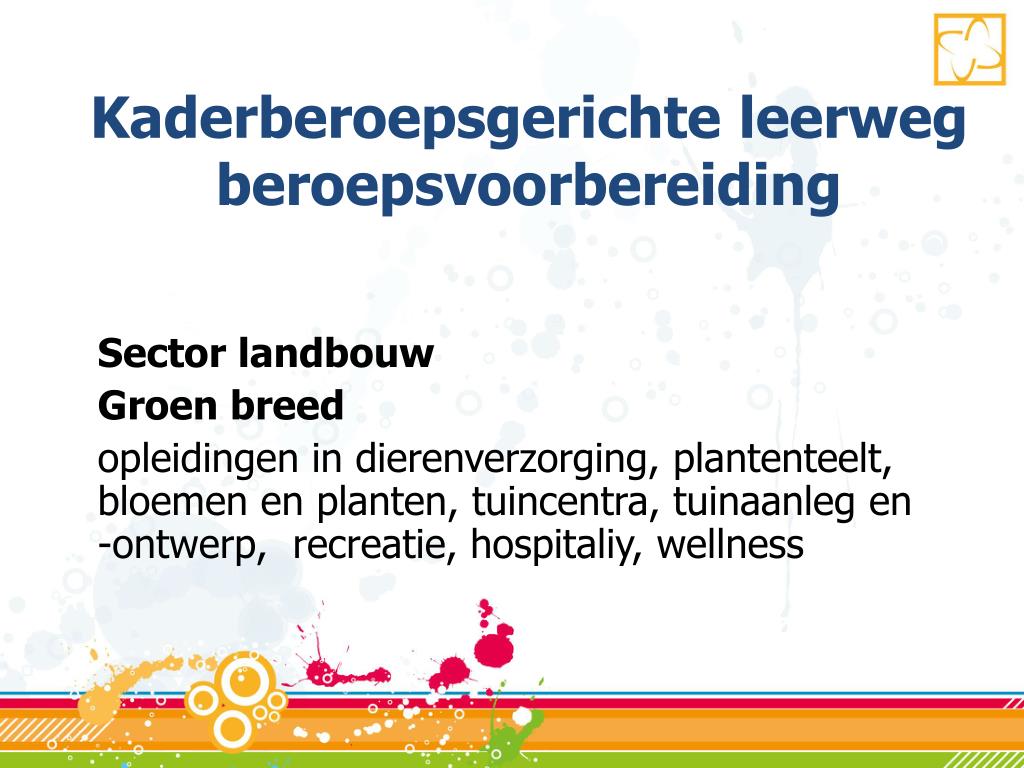 Kaderberoepsgerichte leerweg beroepsvoorbereiding

Sector landbouw
Groen breed
opleidingen in dierenverzorging, plantenteelt, bloemen en planten, tuincentra, tuinaanleg en -ontwerp,  recreatie, hospitaliy, wellness